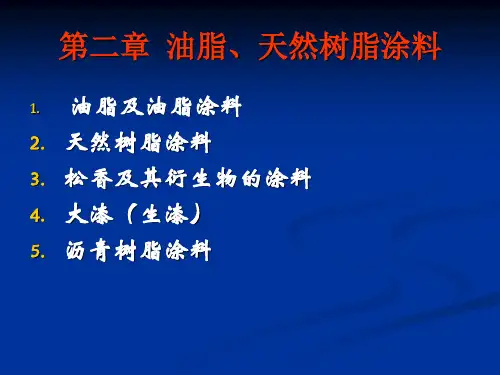 第二章 油脂、天然树脂涂料

1. 油脂及油脂涂料
2. 天然树脂涂料
3. 松香及其衍生物的涂料
4. 大漆（生漆）
5. 沥青树脂涂料